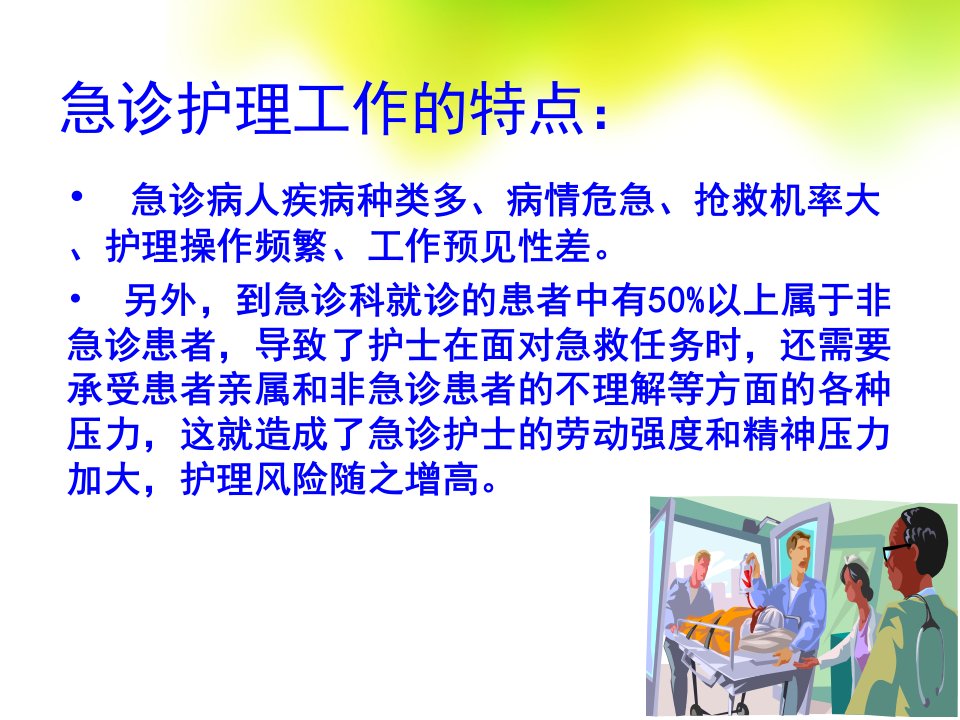 急诊护理工作的特点：

• 急诊病人疾病种类多、病情危急、抢救机率大、护理操作频繁、工作预见性差。

• 另外，到急诊科就诊的患者中有50%以上属于非急诊患者，导致了护士在面对急救任务时，还需要承受患者亲属和非急诊患者的不理解等方面的各种压力，这就造成了急诊护士的劳动强度和精神压力加大，护理风险随之增高。